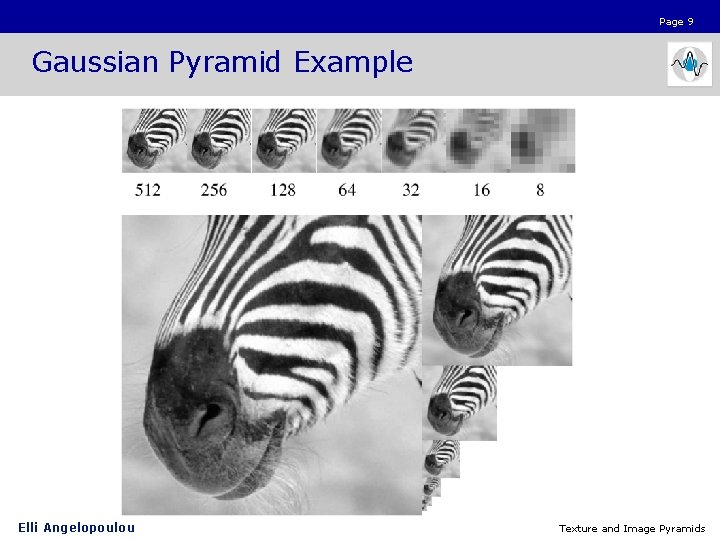 Page 9

Gaussian Pyramid Example

512 256 128 64 32 16 8

Elli Angelopoulou

Texture and Image Pyramids